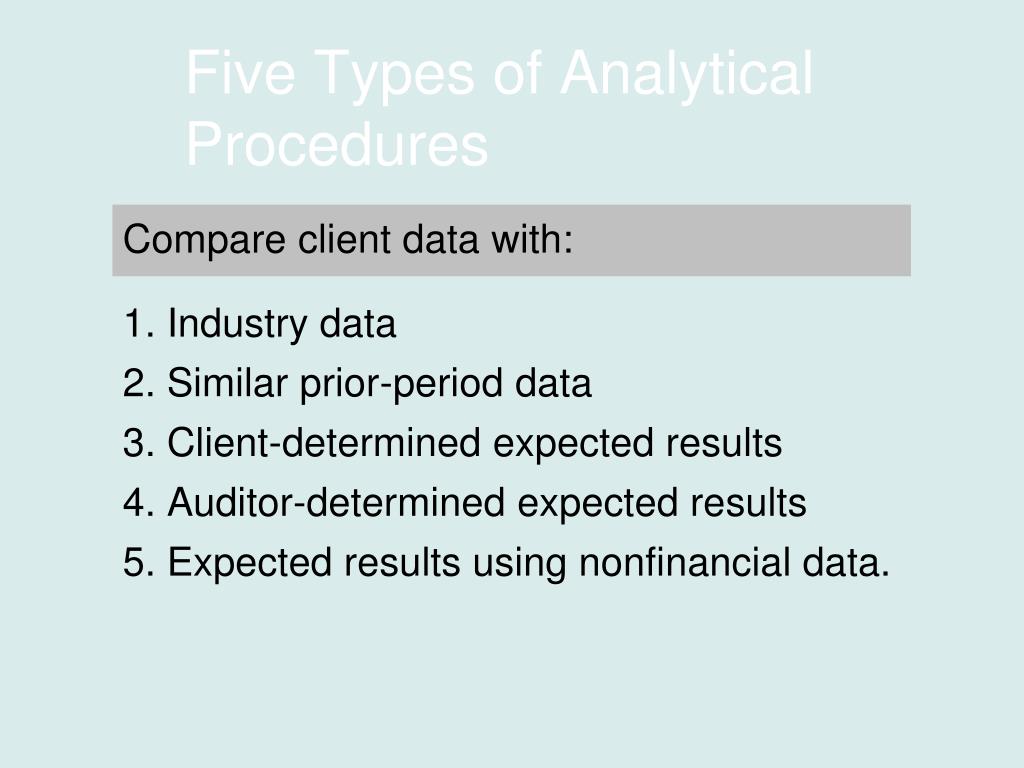 Five Types of Analytical Procedures

Compare client data with:

1. Industry data
2. Similar prior-period data
3. Client-determined expected results
4. Auditor-determined expected results
5. Expected results using nonfinancial data.